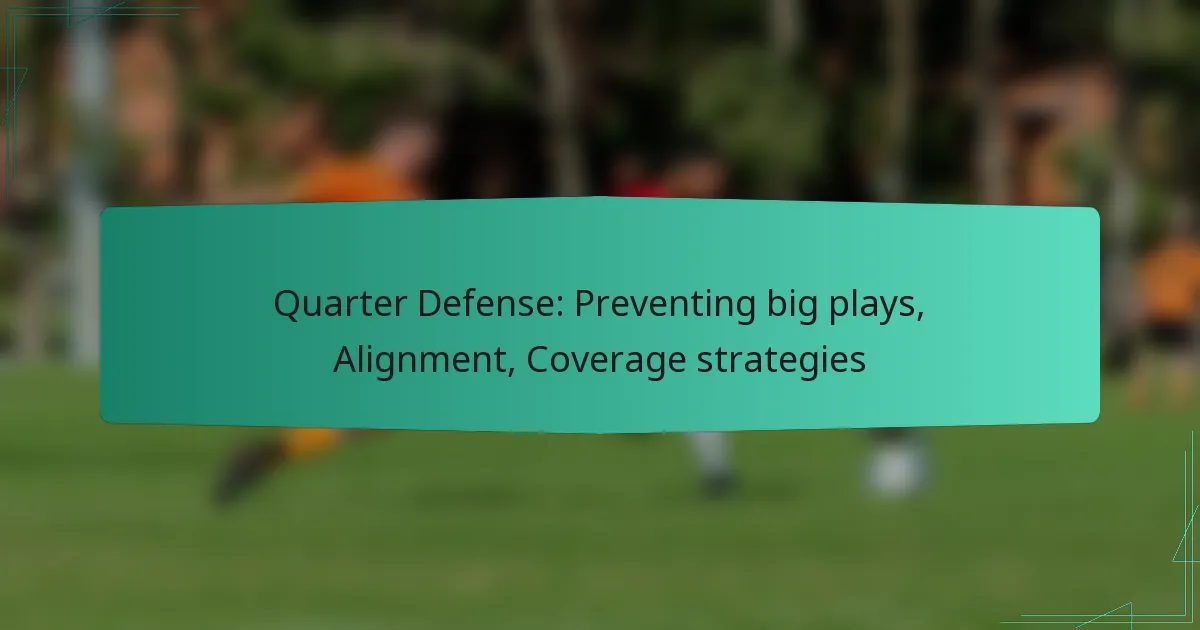 Quarter Defense: Preventing big plays, Alignment, Coverage strategies